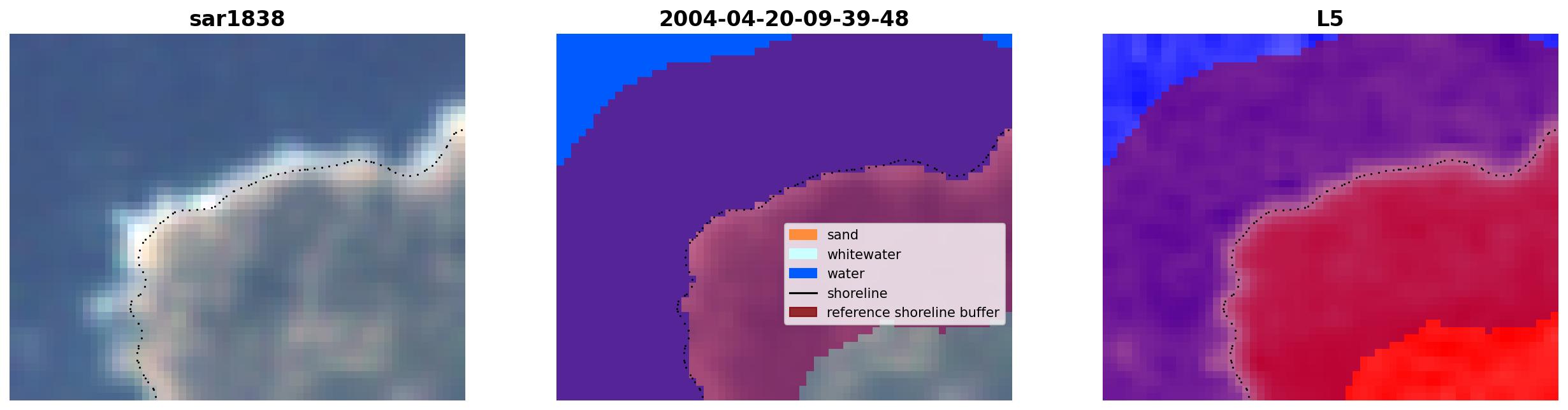 sar1838

2004-04-20-09-39-48

sand
whitewater
water
shoreline
reference shoreline buffer

L5